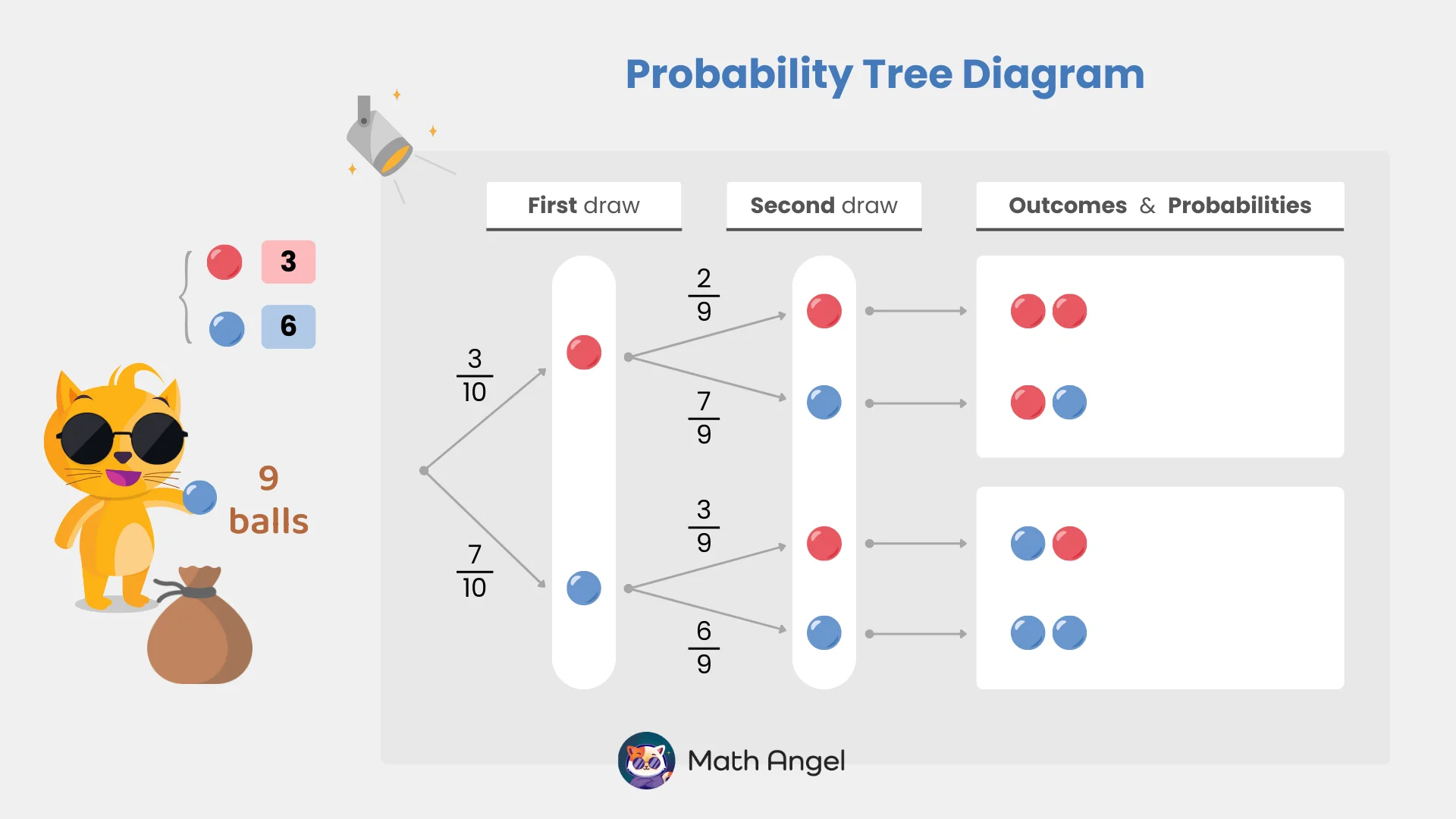 Probability Tree Diagram

3

6

9 balls

First draw

Second draw

Outcomes & Probabilities

$\frac{3}{10}$

$\frac{7}{10}$

$\frac{2}{9}$

$\frac{7}{9}$

$\frac{3}{9}$

$\frac{6}{9}$

Math Angel